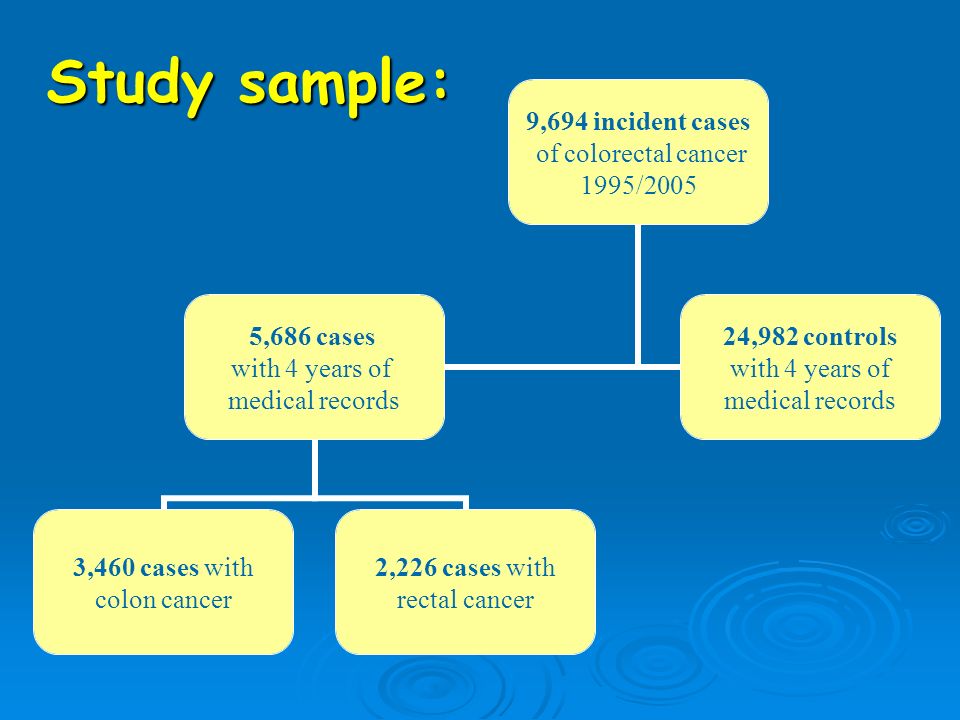 Study sample:

9,694 incident cases of colorectal cancer 1995/2005

5,686 cases with 4 years of medical records

24,982 controls with 4 years of medical records

3,460 cases with colon cancer

2,226 cases with rectal cancer